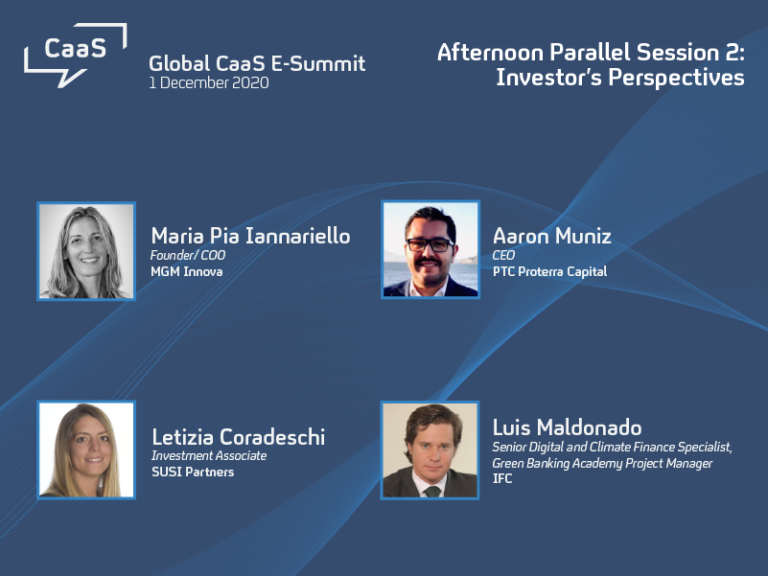 CaaS

Global CaaS E-Summit
1 December 2020

Afternoon Parallel Session 2:
Investor's Perspectives

Maria Pia Iannariello
Founder/ COO
MGM Innova

Aaron Muniz
CEO
PTC Proterra Capital

Letizia Coradeschi
Investment Associate
SUSI Partners

Luis Maldonado
Senior Digital and Climate Finance Specialist,
Green Banking Academy Project Manager
IFC